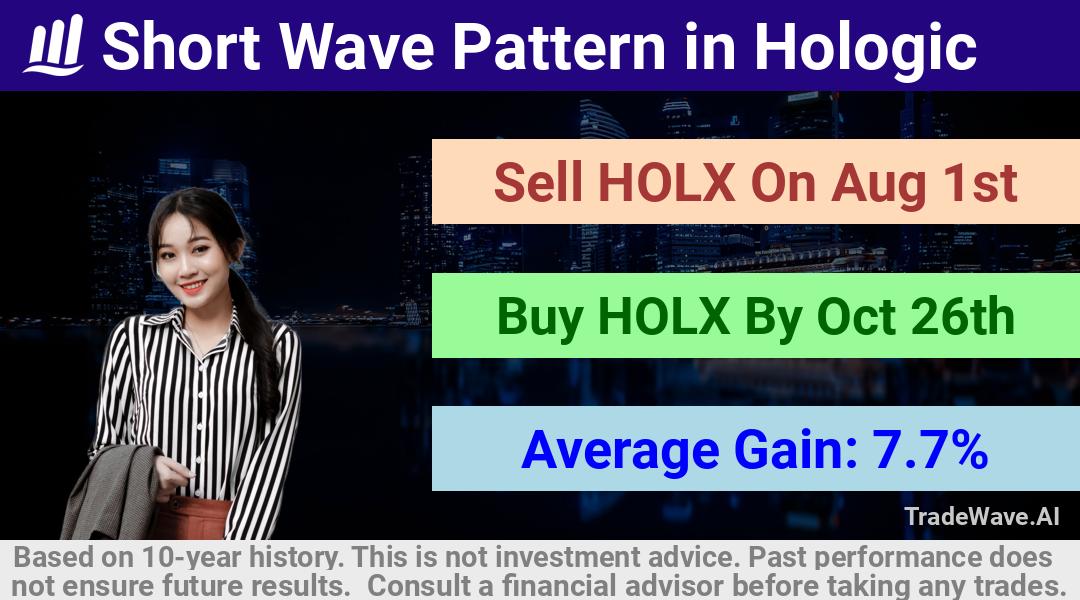 Short Wave Pattern in Hologic

Sell HOLX On Aug 1st

Buy HOLX By Oct 26th

Average Gain: 7.7%

TradeWave.AI

Based on 10-year history. This is not investment advice. Past performance does not ensure future results. Consult a financial advisor before taking any trades.